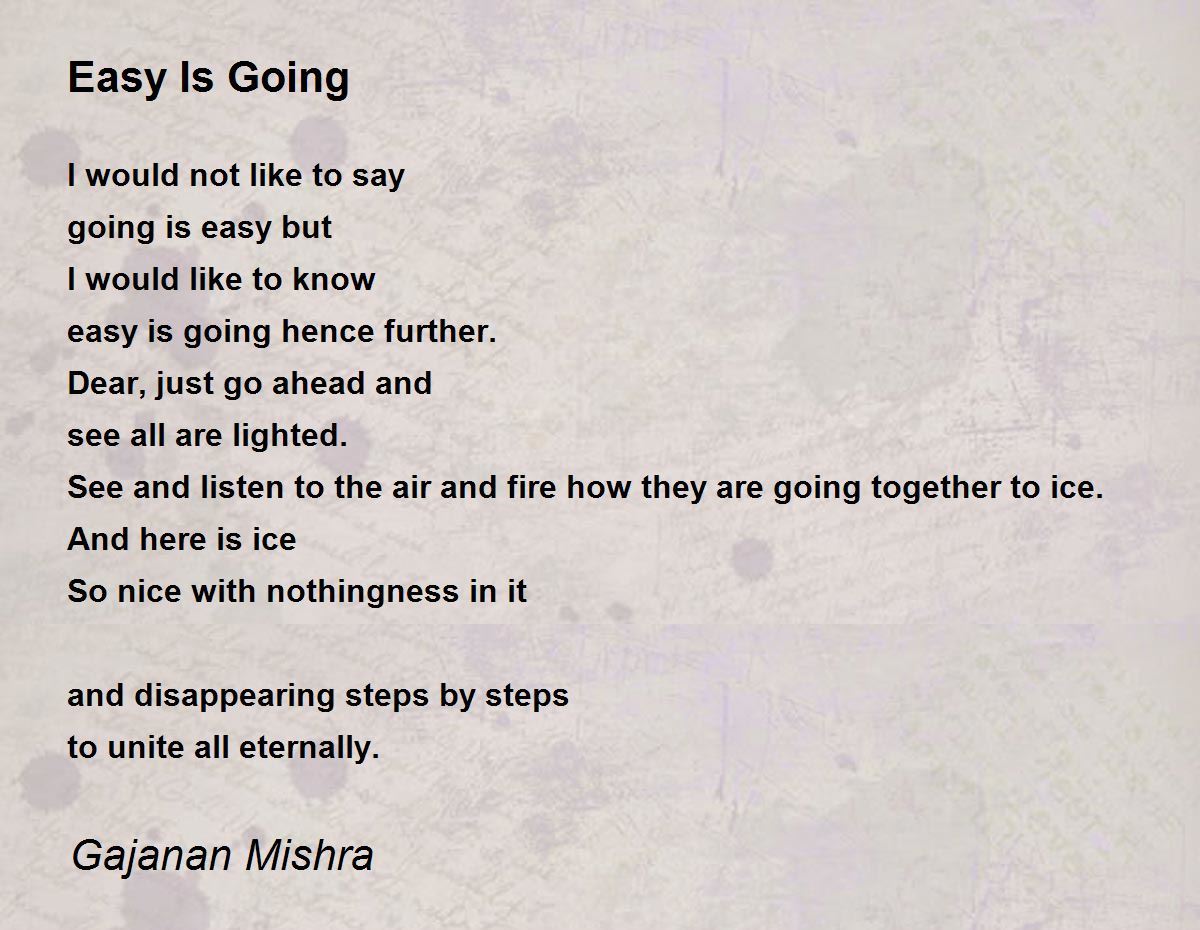 Easy Is Going

I would not like to say
going is easy but
I would like to know
easy is going hence further.
Dear, just go ahead and
see all are lighted.
See and listen to the air and fire how they are going together to ice.
And here is ice
So nice with nothingness in it

and disappearing steps by steps
to unite all eternally.

Gajanan Mishra